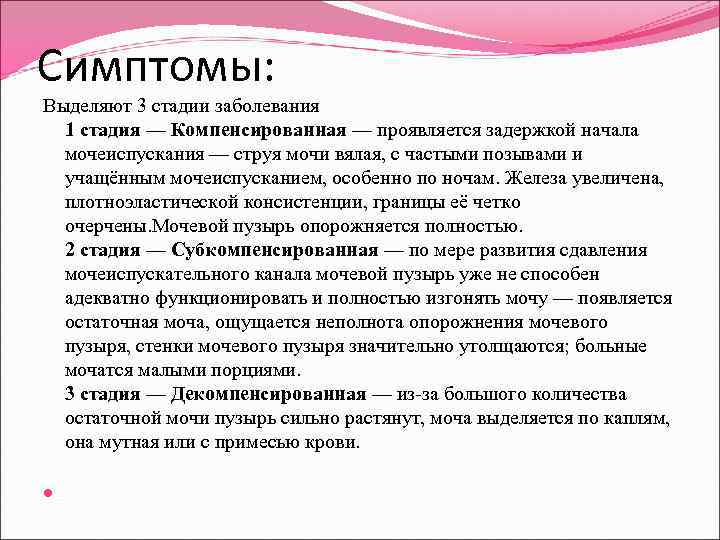 Симптомы:

Выделяют 3 стадии заболевания

1 стадия — Компенсированная — проявляется задержкой начала мочеиспускания — струя мочи вялая, с частыми позывами и учащённым мочеиспусканием, особенно по ночам. Железа увеличена, плотноэластической консистенции, границы её четко очерчены.Мочевой пузырь опорожняется полностью.

2 стадия — Субкомпенсированная — по мере развития сдавления мочеиспускательного канала мочевой пузырь уже не способен адекватно функционировать и полностью изгонять мочу — появляется остаточная моча, ощущается неполнота опорожнения мочевого пузыря, стенки мочевого пузыря значительно утолщаются; больные мочатся малыми порциями.

3 стадия — Декомпенсированная — из-за большого количества остаточной мочи пузырь сильно растянут, моча выделяется по каплям, она мутная или с примесью крови.